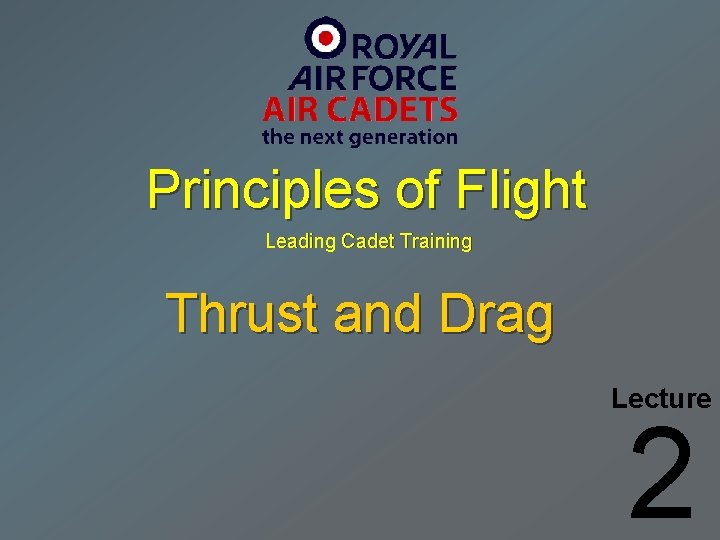 ROYAL
AIR FORCE
AIR CADETS
the next generation

Principles of Flight

Leading Cadet Training

Thrust and Drag

Lecture
2